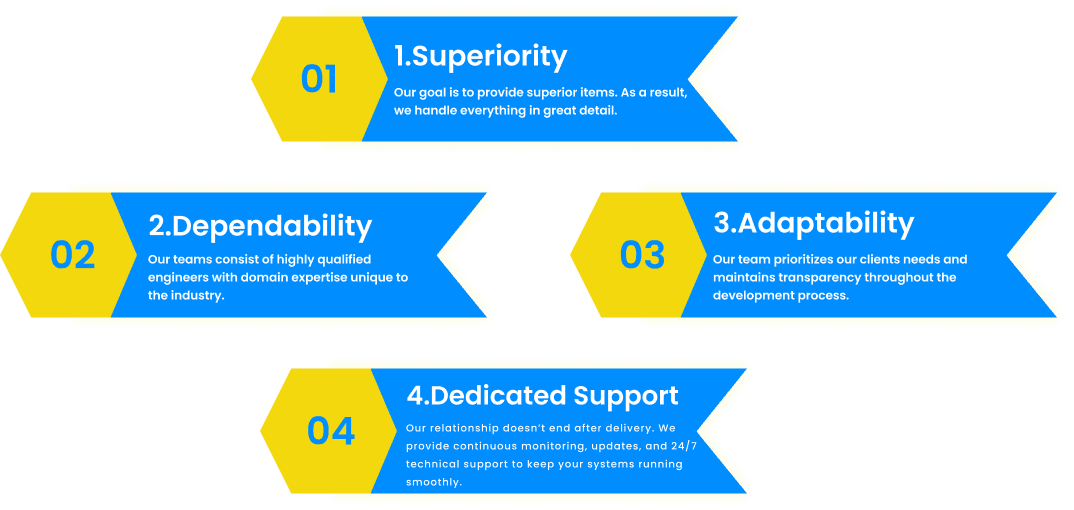 01

1.Superiority

Our goal is to provide superior items. As a result, we handle everything in great detail.

02

2.Dependability

Our teams consist of highly qualified engineers with domain expertise unique to the industry.

03

3.Adaptability

Our team prioritizes our clients needs and maintains transparency throughout the development process.

04

4.Dedicated Support

Our relationship doesn't end after delivery. We provide continuous monitoring, updates, and 24/7 technical support to keep your systems running smoothly.